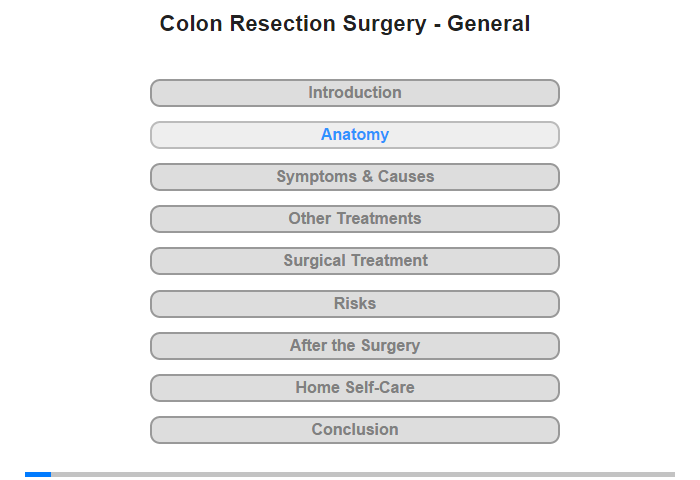 Colon Resection Surgery - General

Introduction

Anatomy

Symptoms & Causes

Other Treatments

Surgical Treatment

Risks

After the Surgery

Home Self-Care

Conclusion